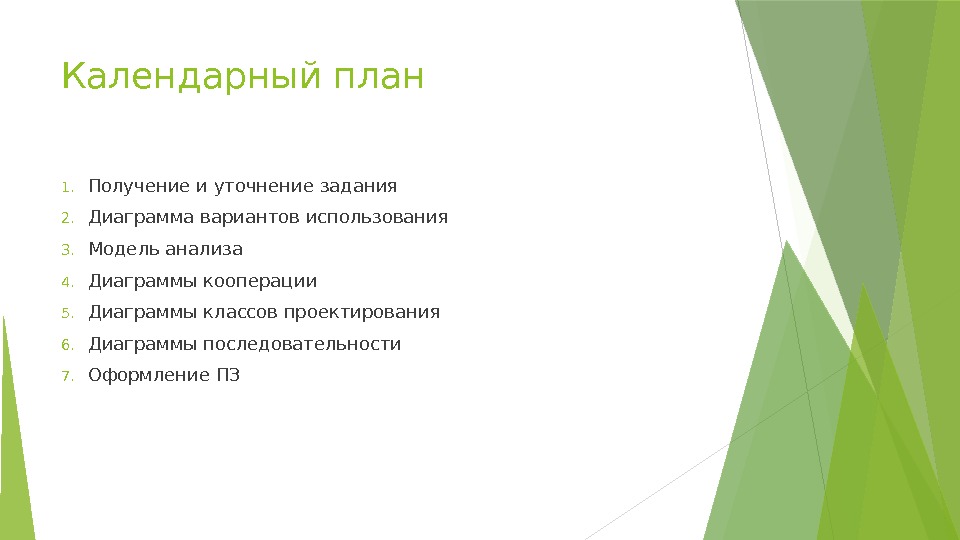 Календарный план

1. Получение и уточнение задания
2. Диаграмма вариантов использования
3. Модель анализа
4. Диаграммы кооперации
5. Диаграммы классов проектирования
6. Диаграммы последовательности
7. Оформление ПЗ